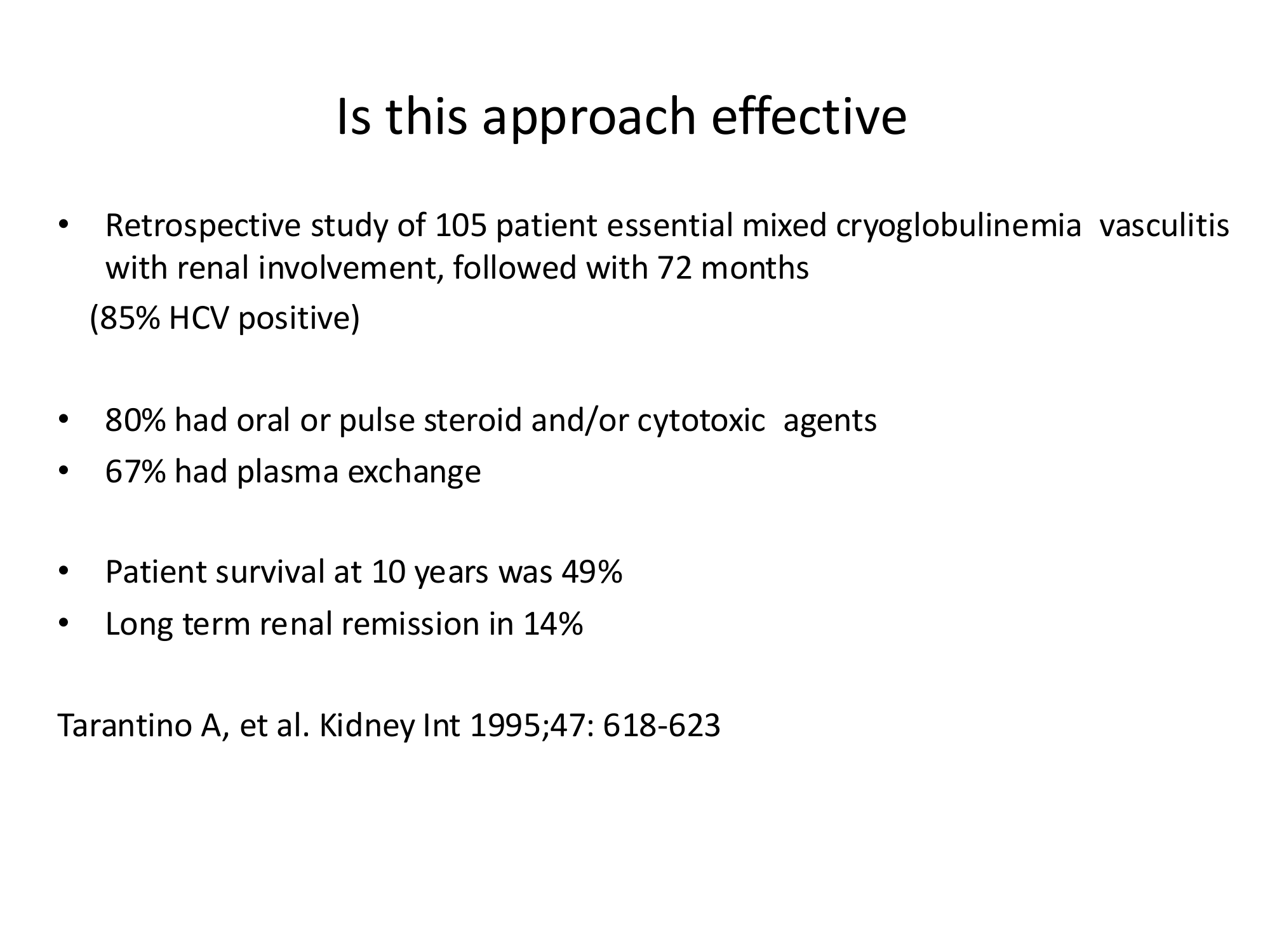 Is this approach effective

• Retrospective study of 105 patient essential mixed cryoglobulinemia vasculitis with renal involvement, followed with 72 months
(85% HCV positive)

• 80% had oral or pulse steroid and/or cytotoxic agents
• 67% had plasma exchange

• Patient survival at 10 years was 49%
• Long term renal remission in 14%

Tarantino A, et al. Kidney Int 1995;47: 618-623